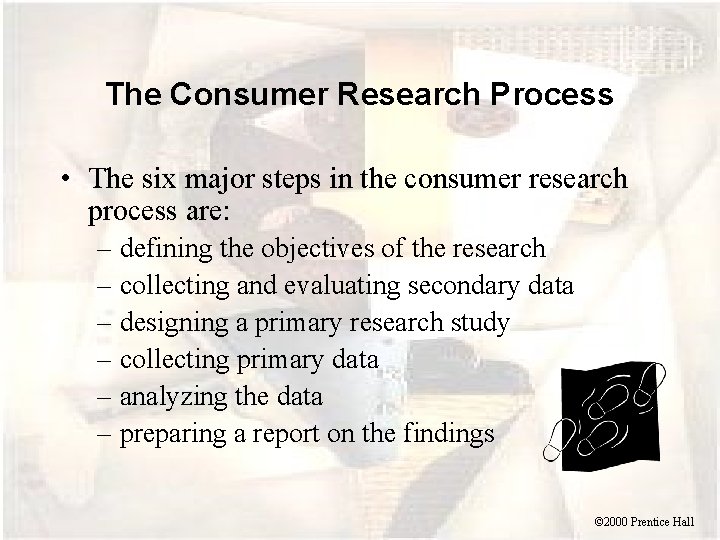 The Consumer Research Process

• The six major steps in the consumer research process are:
– defining the objectives of the research
– collecting and evaluating secondary data
– designing a primary research study
– collecting primary data
– analyzing the data
– preparing a report on the findings

©2000 Prentice Hall